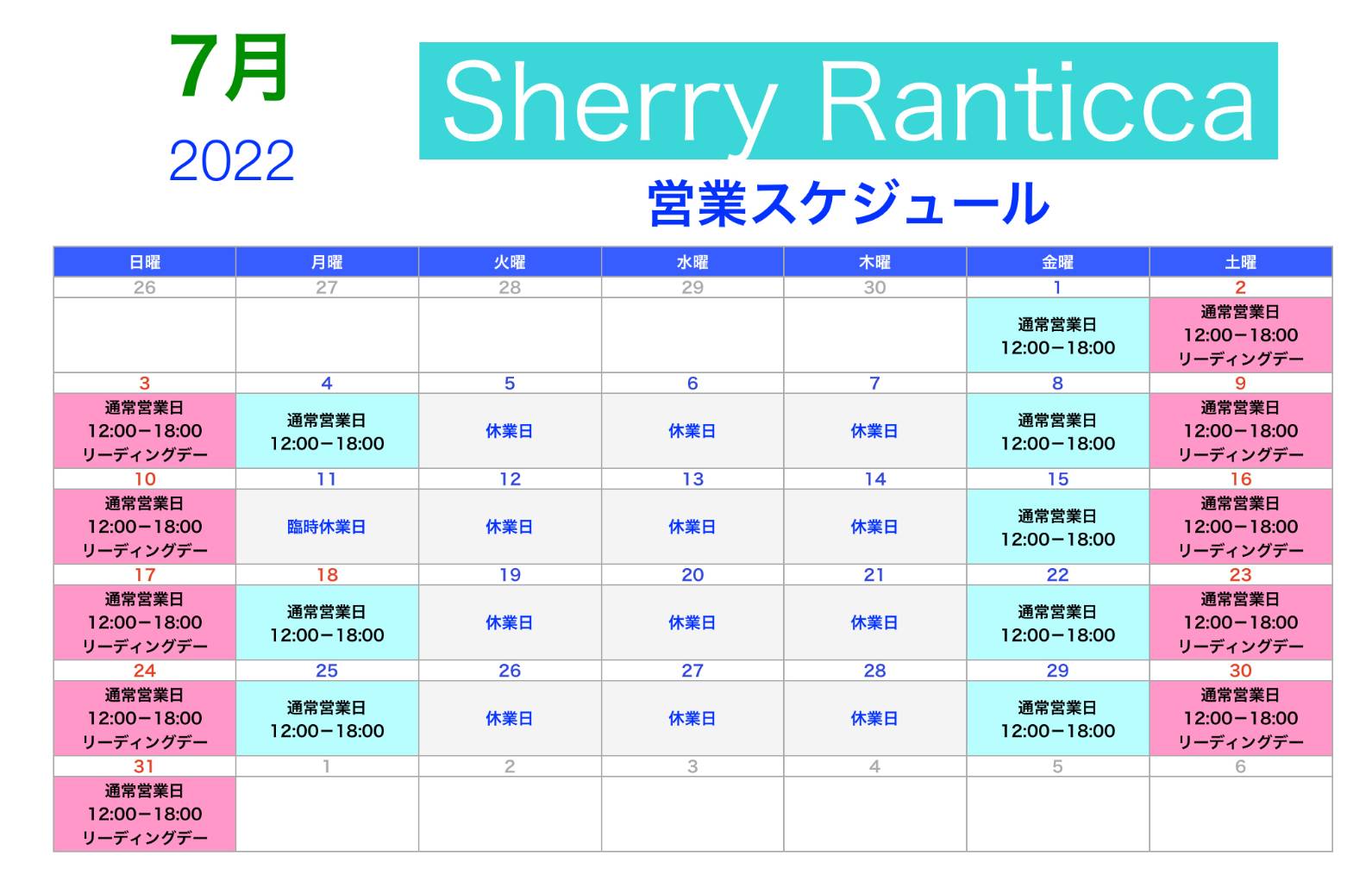 7月

2022

Sherry Ranticca

営業スケジュール

| 日曜 | 月曜 | 火曜 | 水曜 | 木曜 | 金曜 | 土曜 |
|---|---|---|---|---|---|---|
| 26 | 27 | 28 | 29 | 30 | 1 | 2 |
| | | | | | 通常営業日 12:00−18:00 | 通常営業日 12:00−18:00 リーディングデー |
| 3 | 4 | 5 | 6 | 7 | 8 | 9 |
| 通常営業日 12:00−18:00 リーディングデー | 通常営業日 12:00−18:00 | 休業日 | 休業日 | 休業日 | 通常営業日 12:00−18:00 | 通常営業日 12:00−18:00 リーディングデー |
| 10 | 11 | 12 | 13 | 14 | 15 | 16 |
| 通常営業日 12:00−18:00 リーディングデー | 臨時休業日 | 休業日 | 休業日 | 休業日 | 通常営業日 12:00−18:00 | 通常営業日 12:00−18:00 リーディングデー |
| 17 | 18 | 19 | 20 | 21 | 22 | 23 |
| 通常営業日 12:00−18:00 リーディングデー | 通常営業日 12:00−18:00 | 休業日 | 休業日 | 休業日 | 通常営業日 12:00−18:00 | 通常営業日 12:00−18:00 リーディングデー |
| 24 | 25 | 26 | 27 | 28 | 29 | 30 |
| 通常営業日 12:00−18:00 リーディングデー | 通常営業日 12:00−18:00 | 休業日 | 休業日 | 休業日 | 通常営業日 12:00−18:00 | 通常営業日 12:00−18:00 リーディングデー |
| 31 | 1 | 2 | 3 | 4 | 5 | 6 |
| 通常営業日 12:00−18:00 リーディングデー | | | | | | |